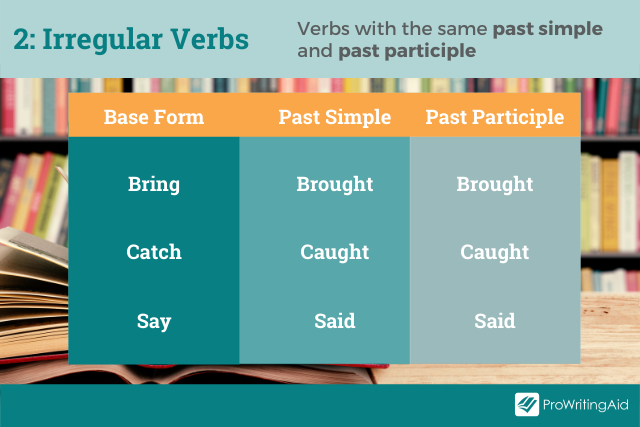 2: Irregular Verbs

Verbs with the same past simple and past participle

| Base Form | Past Simple | Past Participle |
|---|---|---|
| Bring | Brought | Brought |
| Catch | Caught | Caught |
| Say | Said | Said |

ProWritingAid